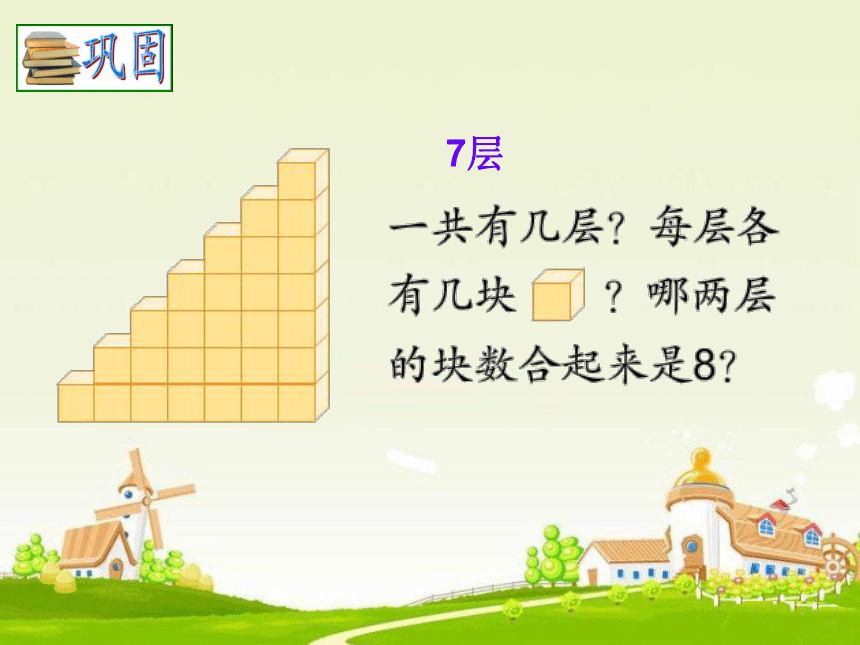 巩固

7层

一共有几层？每层各有几块 ？哪两层的块数合起来是8？